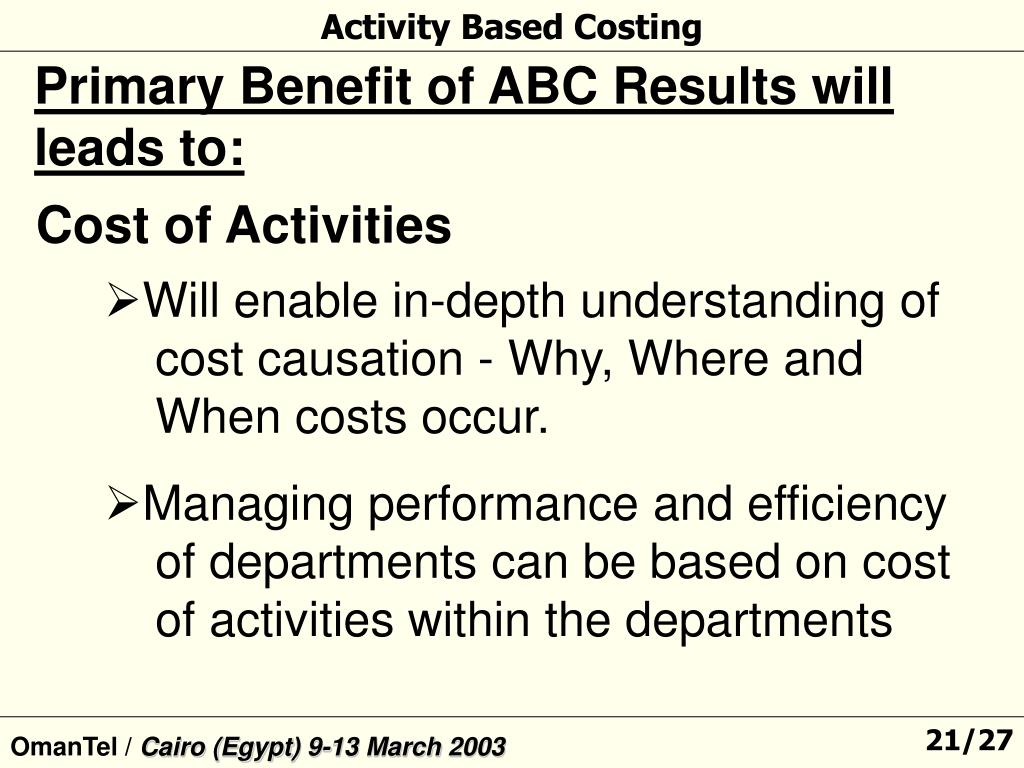 Activity Based Costing

Primary Benefit of ABC Results will leads to:

Cost of Activities

➢Will enable in-depth understanding of cost causation - Why, Where and When costs occur.

➢Managing performance and efficiency of departments can be based on cost of activities within the departments

OmanTel / Cairo (Egypt) 9-13 March 2003

21/27